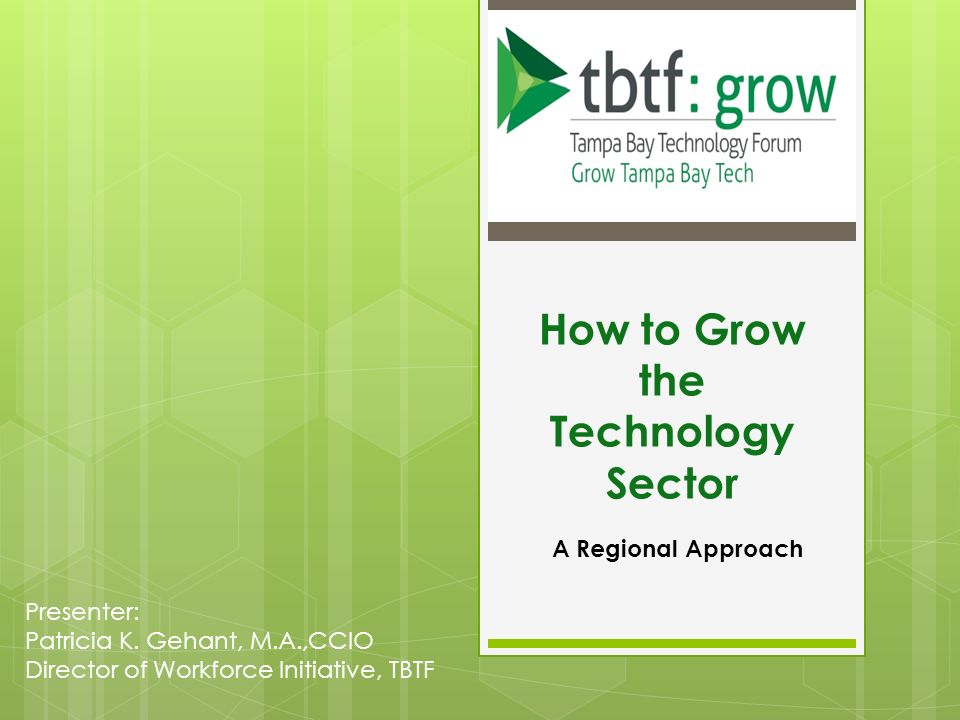 tbtf: grow
Tampa Bay Technology Forum
Grow Tampa Bay Tech

How to Grow the Technology Sector

A Regional Approach

Presenter:
Patricia K. Gehant, M.A.,CCIO
Director of Workforce Initiative, TBTF